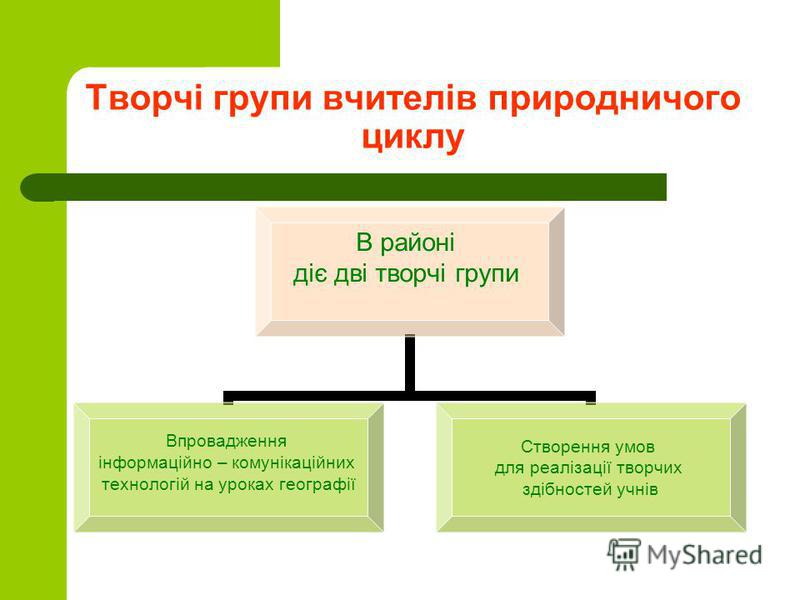 Творчі групи вчителів природничого циклу

В районі діє дві творчі групи

Впровадження інформаційно – комунікаційних технологій на уроках географії

Створення умов для реалізації творчих здібностей учнів

MyShared